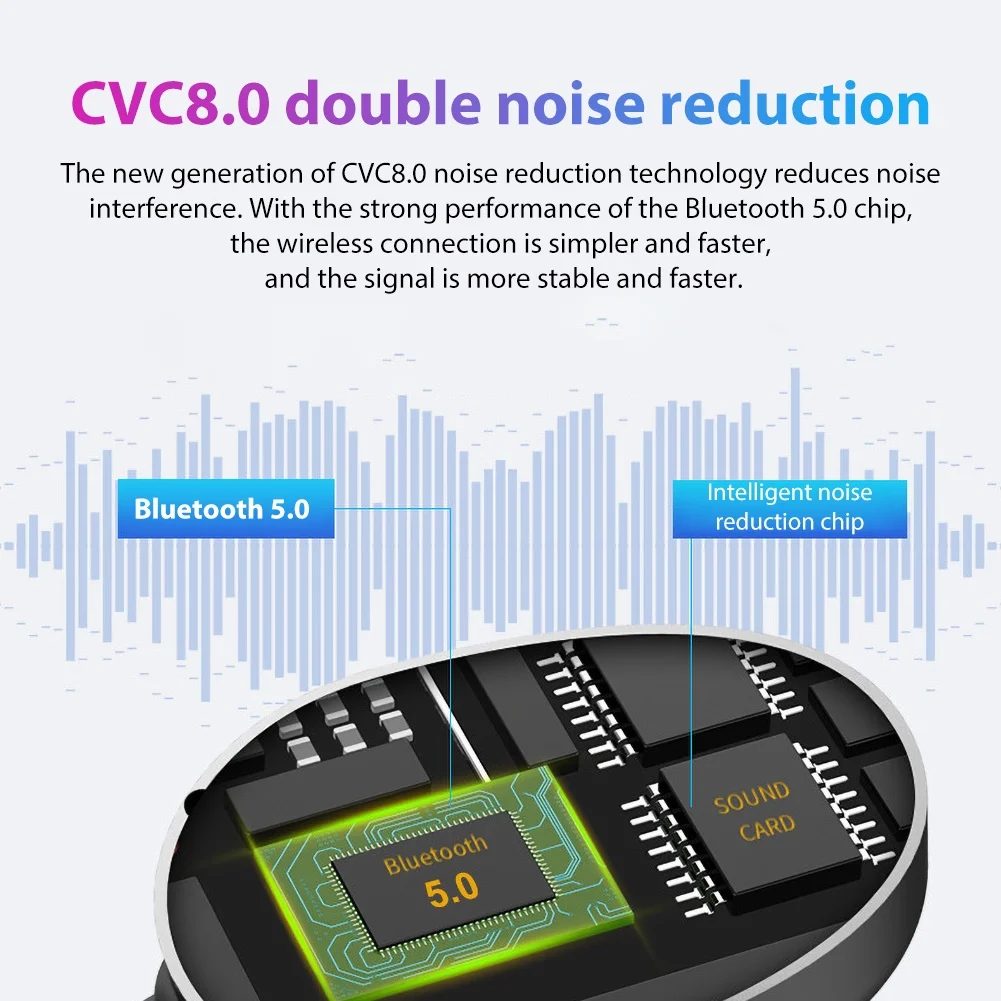 CVC8.0 double noise reduction

The new generation of CVC8.0 noise reduction technology reduces noise interference. With the strong performance of the Bluetooth 5.0 chip, the wireless connection is simpler and faster, and the signal is more stable and faster.

Bluetooth 5.0

Intelligent noise reduction chip

Bluetooth 5.0

SOUND CARD